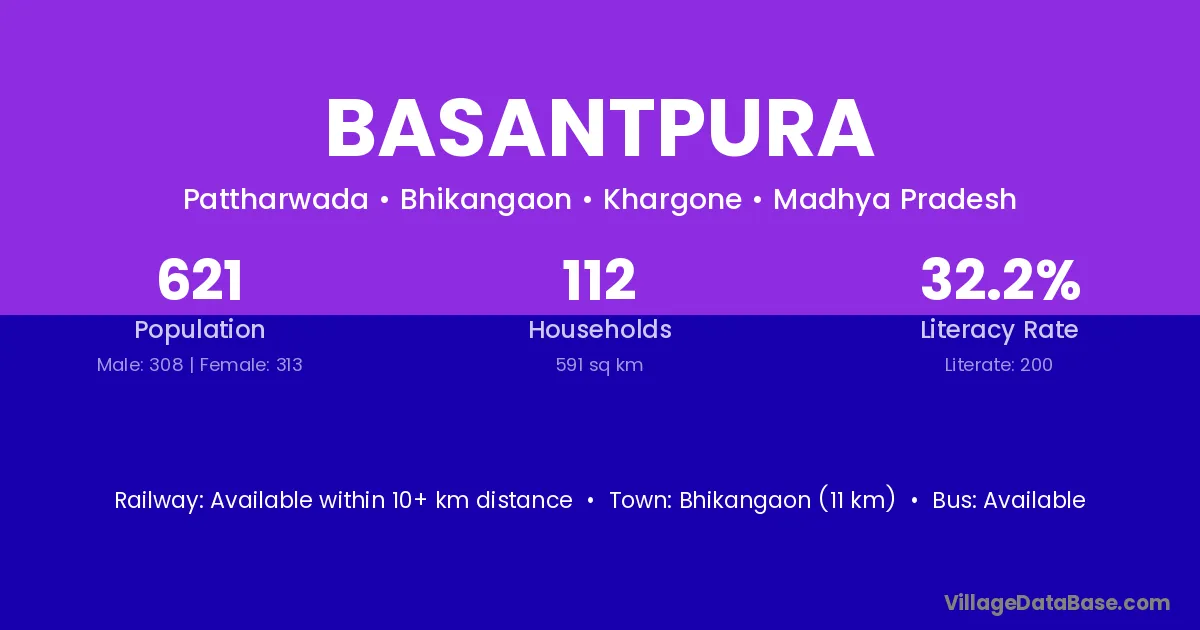 BASANTPURA

Pattharwada • Bhikangaon • Khargone • Madhya Pradesh

621
Population
Male: 308 | Female: 313

112
Households
591 sq km

32.2%
Literacy Rate
Literate: 200

Railway: Available within 10+ km distance • Town: Bhikangaon (11 km) • Bus: Available

VillageDataBase.com